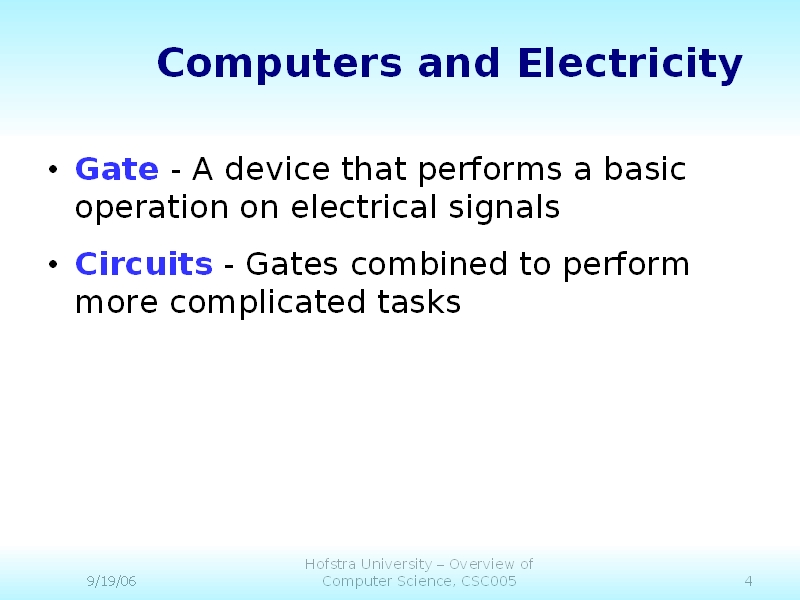 Computers and Electricity

• Gate - A device that performs a basic operation on electrical signals

• Circuits - Gates combined to perform more complicated tasks

9/19/06

Hofstra University – Overview of Computer Science, CSC005

4